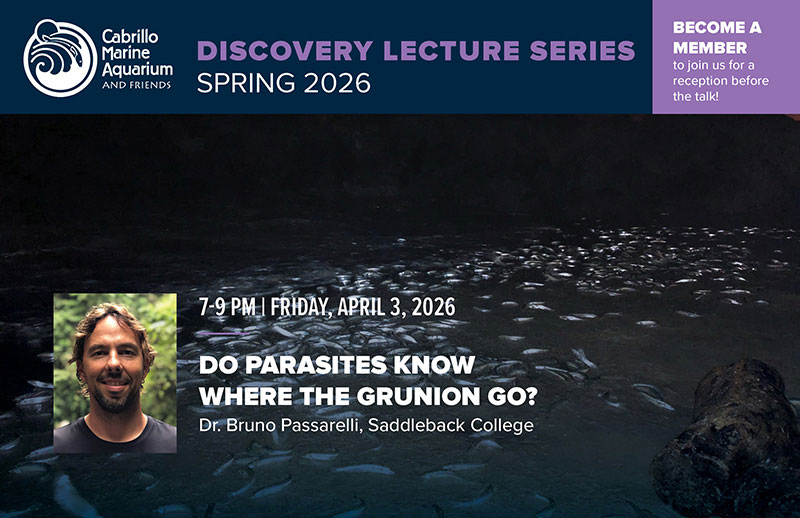 Cabrillo Marine Aquarium AND FRIENDS

DISCOVERY LECTURE SERIES
SPRING 2026

BECOME A MEMBER to join us for a reception before the talk!

7-9 PM | FRIDAY, APRIL 3, 2026

DO PARASITES KNOW WHERE THE GRUNION GO?
Dr. Bruno Passarelli, Saddleback College